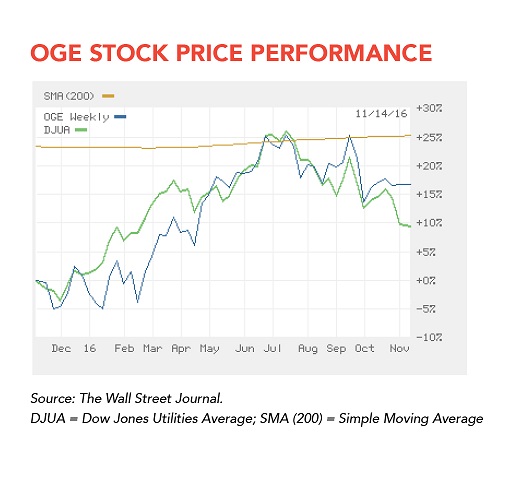 OGE STOCK PRICE PERFORMANCE

SMA(200)
OGE Weekly
DJUA
11/14/16

+30%
+25%
+20%
+15%
+10%
+5%
+0%
-5%
-10%

Dec 16 Feb Mar Apr May Jun Jul Aug Sep Oct Nov

Source: The Wall Street Journal.
DJUA = Dow Jones Utilities Average; SMA (200) = Simple Moving Average